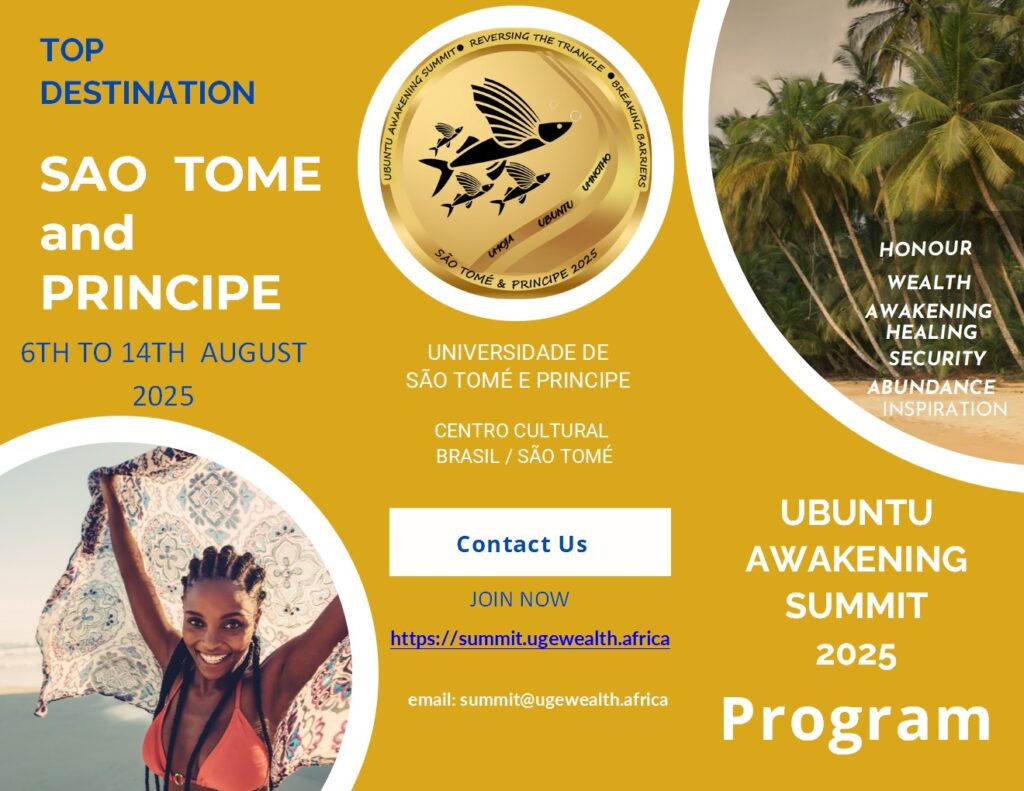 TOP DESTINATION

SAO TOME and PRINCIPE

6TH TO 14TH AUGUST 2025

UBUNTU AWAKENING SUMMIT • REVERSING THE TRIANGLE • BREAKING BARRIERS

UMOJA UBUNTU UMOTHO

SÃO TOMÉ & PRINCIPE 2025

UNIVERSIDADE DE SÃO TOMÉ E PRINCIPE

CENTRO CULTURAL BRASIL / SÃO TOMÉ

Contact Us

JOIN NOW

https://summit.ugewealth.africa

email: summit@ugewealth.africa

HONOUR
WEALTH
AWAKENING
HEALING
SECURITY
ABUNDANCE
INSPIRATION

UBUNTU AWAKENING SUMMIT 2025

Program